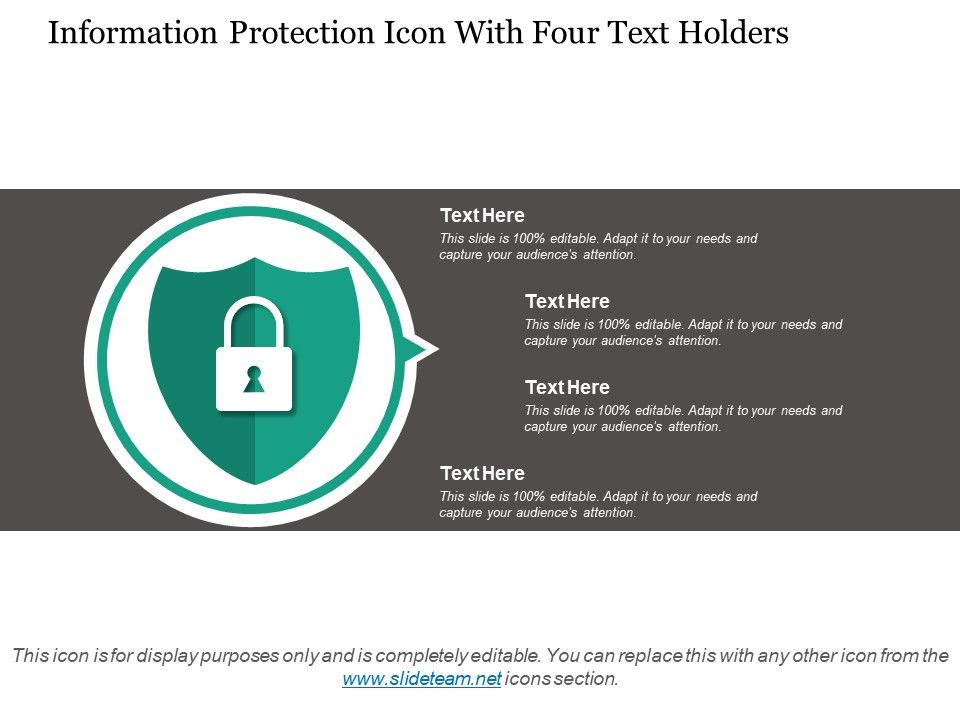 Information Protection Icon With Four Text Holders

Text Here
This slide is 100% editable. Adapt it to your needs and capture your audience's attention.

Text Here
This slide is 100% editable. Adapt it to your needs and capture your audience's attention.

Text Here
This slide is 100% editable. Adapt it to your needs and capture your audience's attention.

Text Here
This slide is 100% editable. Adapt it to your needs and capture your audience's attention.

This icon is for display purposes only and is completely editable. You can replace this with any other icon from the www.slideteam.net icons section.